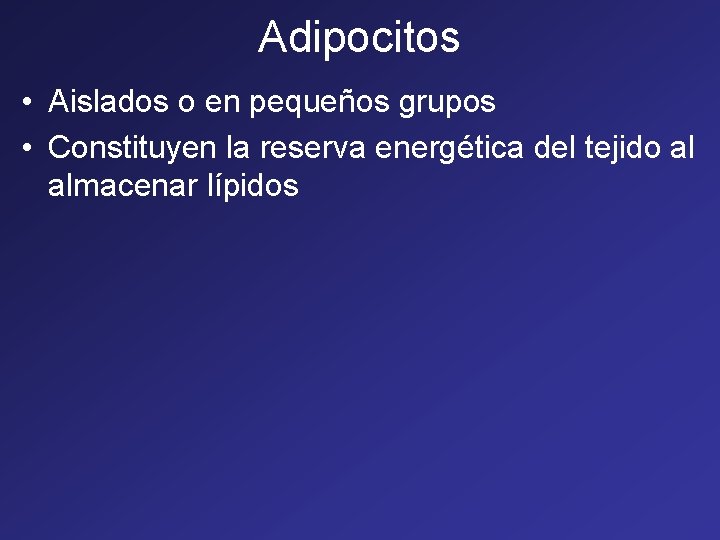 Adipocitos

• Aislados o en pequeños grupos
• Constituyen la reserva energética del tejido al almacenar lípidos